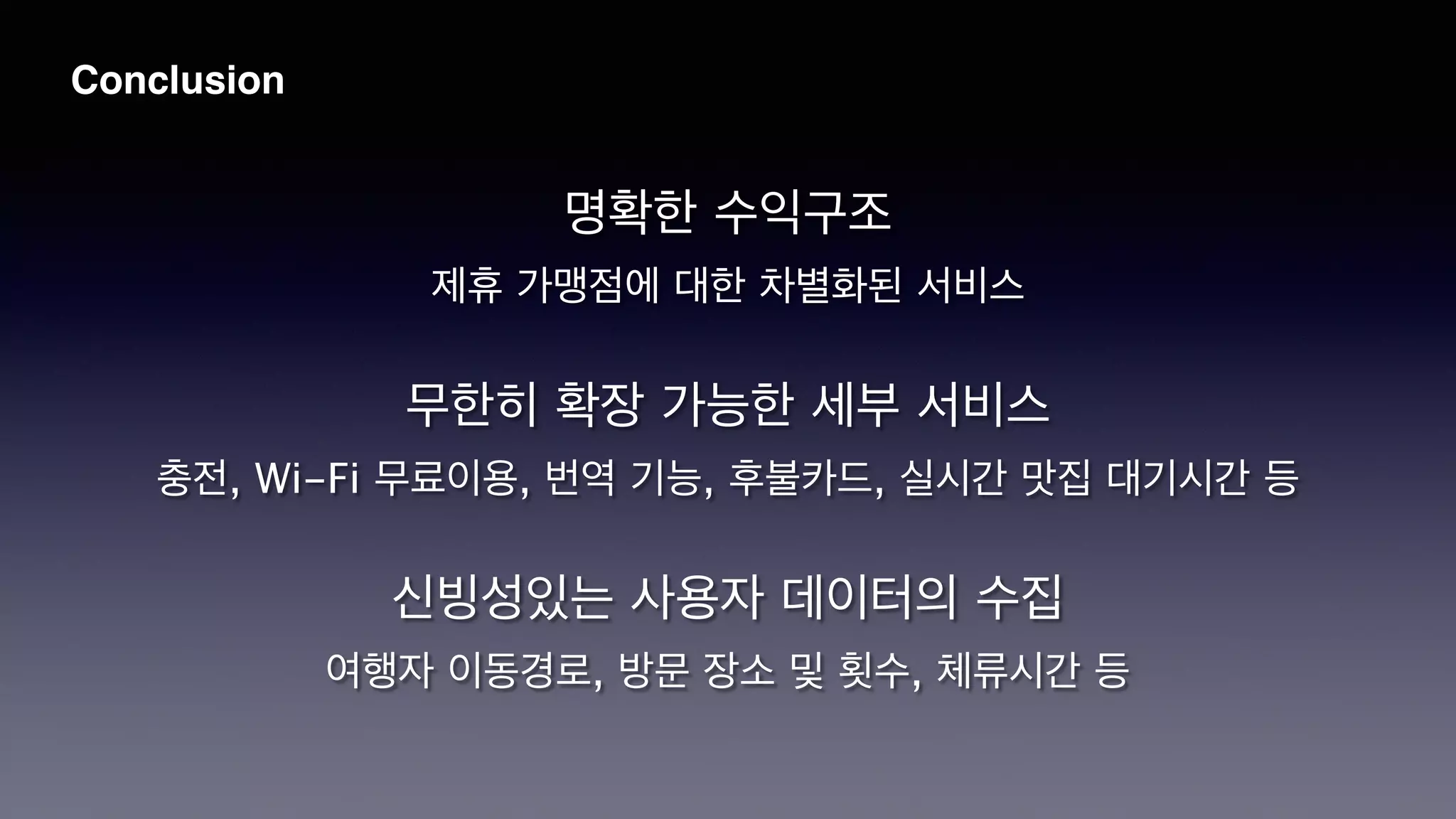 Conclusion

명확한 수익구조

제휴 가맹점에 대한 차별화된 서비스

무한히 확장 가능한 세부 서비스

충전, Wi-Fi 무료이용, 번역 기능, 후불카드, 실시간 맛집 대기시간 등

신빙성있는 사용자 데이터의 수집

여행자 이동경로, 방문 장소 및 횟수, 체류시간 등